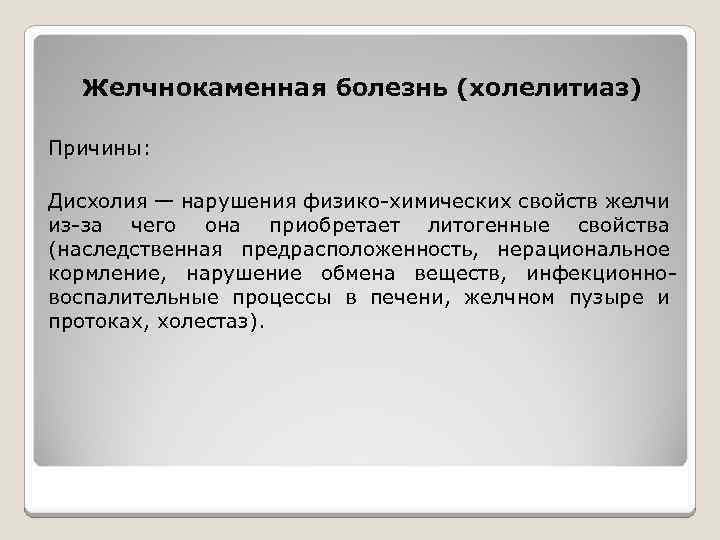 Желчнокаменная болезнь (холелитиаз)

Причины:

Дисхолия — нарушения физико-химических свойств желчи из-за чего она приобретает литогенные свойства (наследственная предрасположенность, нерациональное кормление, нарушение обмена веществ, инфекционно-воспалительные процессы в печени, желчном пузыре и протоках, холестаз).